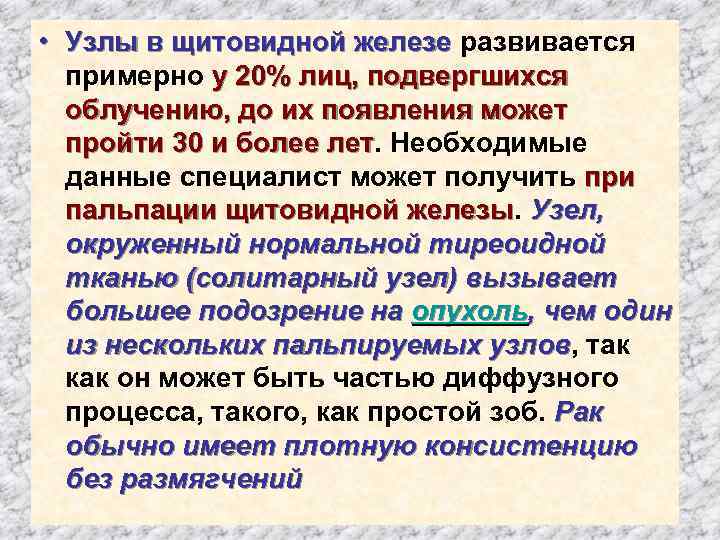 • Узлы в щитовидной железе развивается примерно у 20% лиц, подвергшихся облучению, до их появления может пройти 30 и более лет. Необходимые данные специалист может получить при пальпации щитовидной железы. Узел, окруженный нормальной тиреоидной тканью (солитарный узел) вызывает большее подозрение на опухоль, чем один из нескольких пальпируемых узлов, так как он может быть частью диффузного процесса, такого, как простой зоб. Рак обычно имеет плотную консистенцию без размягчений